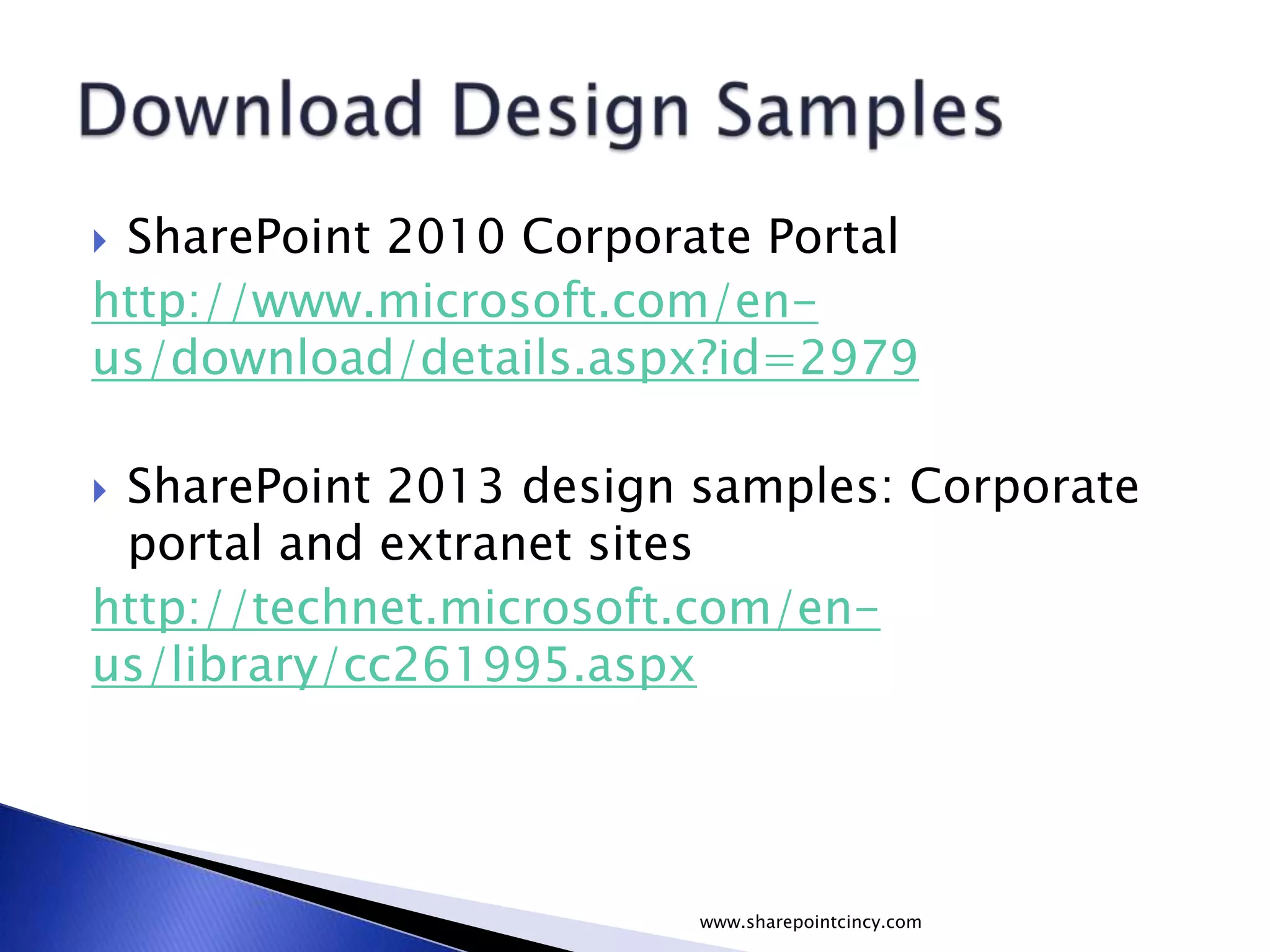 Download Design Samples

SharePoint 2010 Corporate Portal

http://www.microsoft.com/en-us/download/details.aspx?id=2979

SharePoint 2013 design samples: Corporate portal and extranet sites

http://technet.microsoft.com/en-us/library/cc261995.aspx

www.sharepointcincy.com